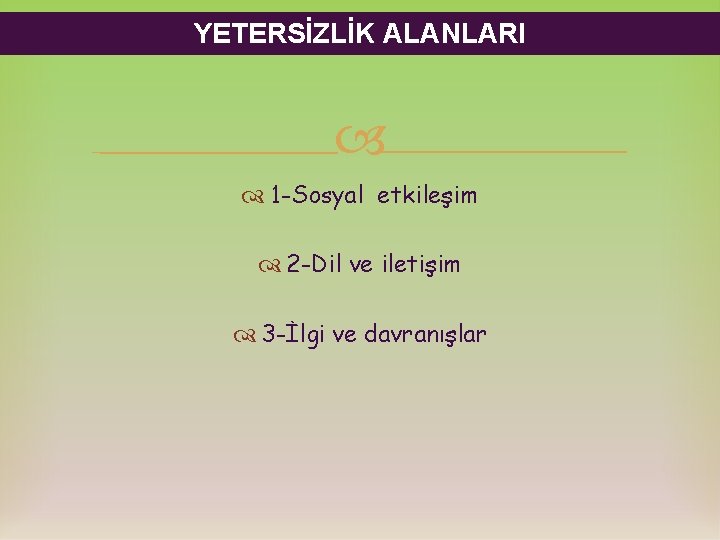 YETERSİZLİK ALANLARI

1-Sosyal etkileşim

2-Dil ve iletişim

3-İlgi ve davranışlar